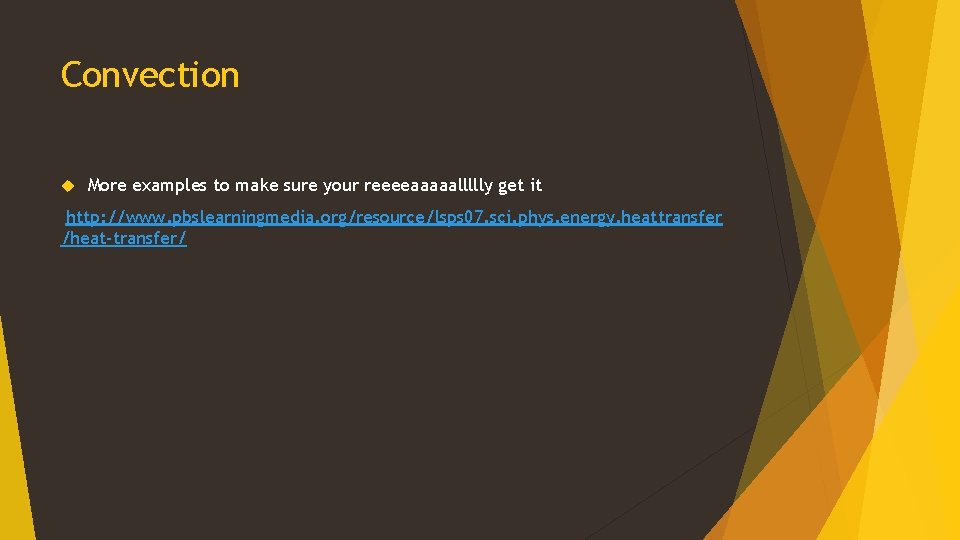 Convection

More examples to make sure your reeeeaaaaallllly get it

http://www.pbslearningmedia.org/resource/lsps07.sci.phys.energy.heattransfer/heat-transfer/